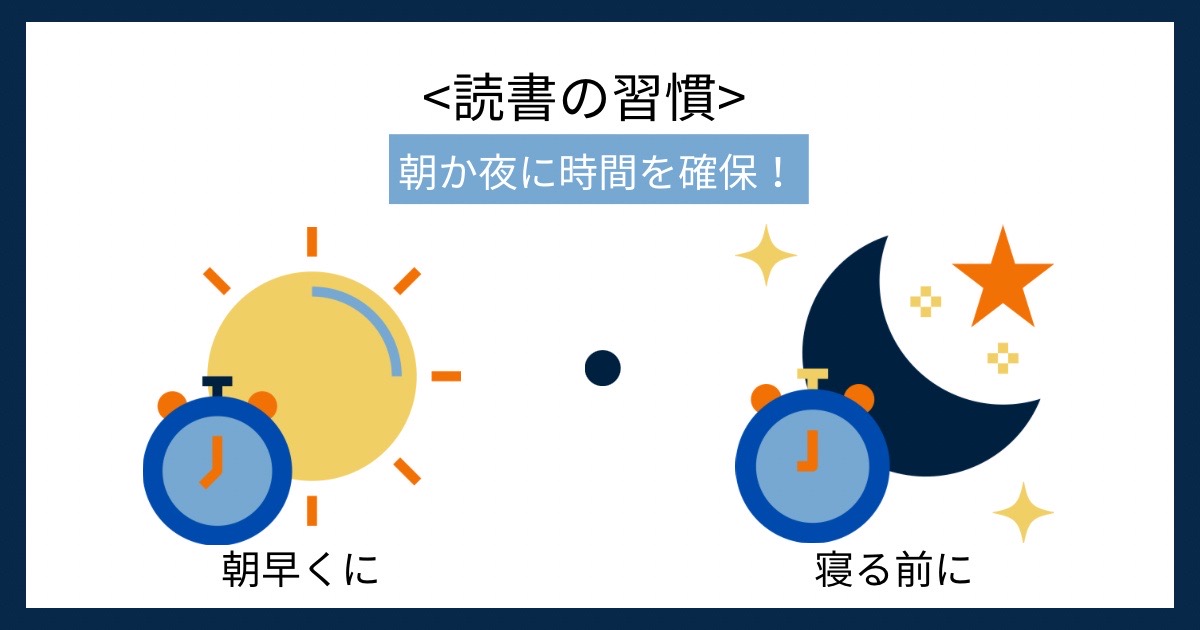 <読書の習慣>

朝か夜に時間を確保！

朝早くに

寝る前に